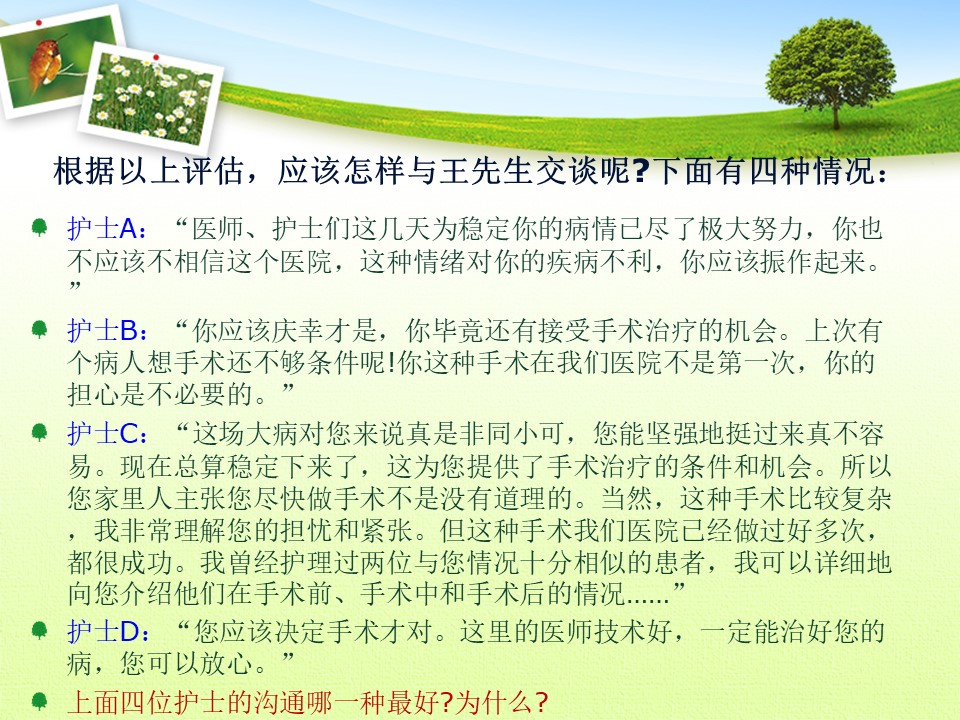 根据以上评估，应该怎样与王先生交谈呢?下面有四种情况：

护士A：“医师、护士们这几天为稳定你的病情已尽了极大努力，你也不应该不相信这个医院，这种情绪对你的疾病不利，你应该振作起来。”

护士B：“你应该庆幸才是，你毕竟还有接受手术治疗的机会。上次有个病人想手术还不够条件呢!你这种手术在我们医院不是第一次，你的担心是不必要的。”

护士C：“这场大病对您来说真是非同小可，您能坚强地挺过来真不容易。现在总算稳定下来了，这为您提供了手术治疗的条件和机会。所以您家里人主张您尽快做手术不是没有道理的。当然，这种手术比较复杂，我非常理解您的担忧和紧张。但这种手术我们医院已经做过好多次，都很成功。我曾经护理过两位与您情况十分相似的患者，我可以详细地向您介绍他们在手术前、手术中和手术后的情况......”

护士D：“您应该决定手术才对。这里的医师技术好，一定能治好您的病，您可以放心。”

上面四位护士的沟通哪一种最好?为什么?